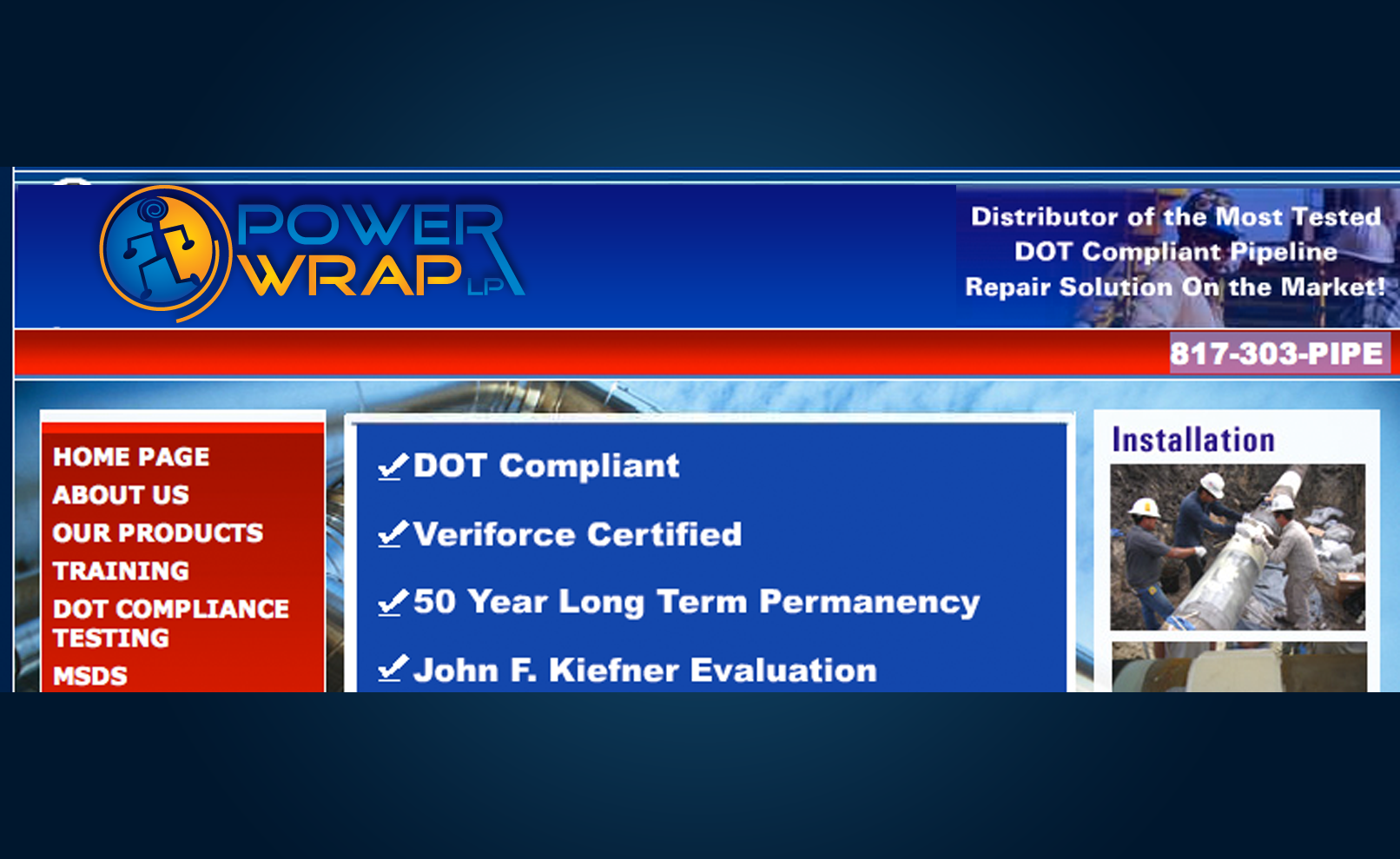 POWER WRAP LP

Distributor of the Most Tested DOT Compliant Pipeline Repair Solution On the Market!

817-303-PIPE

HOME PAGE
ABOUT US
OUR PRODUCTS
TRAINING
DOT COMPLIANCE TESTING
MSDS

✓DOT Compliant
✓Veriforce Certified
✓50 Year Long Term Permanency
✓John F. Kiefner Evaluation

Installation